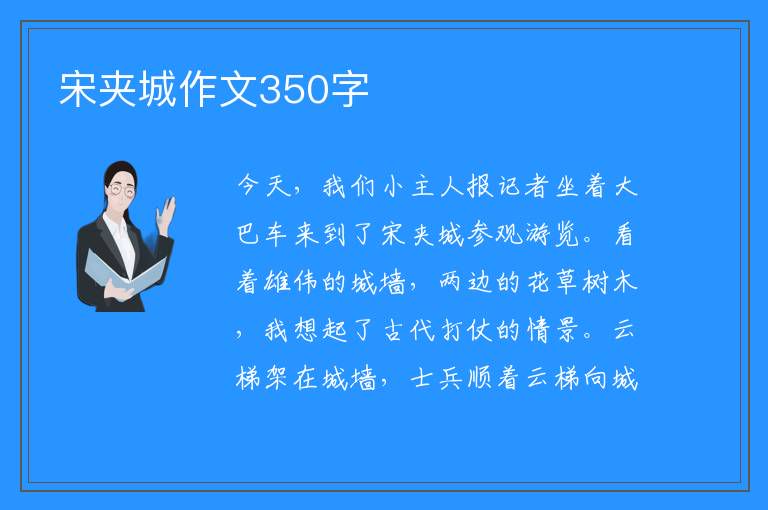 宋夹城作文350字

今天，我们小主人报记者坐着大巴车来到了宋夹城参观游览。看着雄伟的城墙，两边的花草树木，我想起了古代打仗的情景。云梯架在城墙，士兵顺着云梯向城